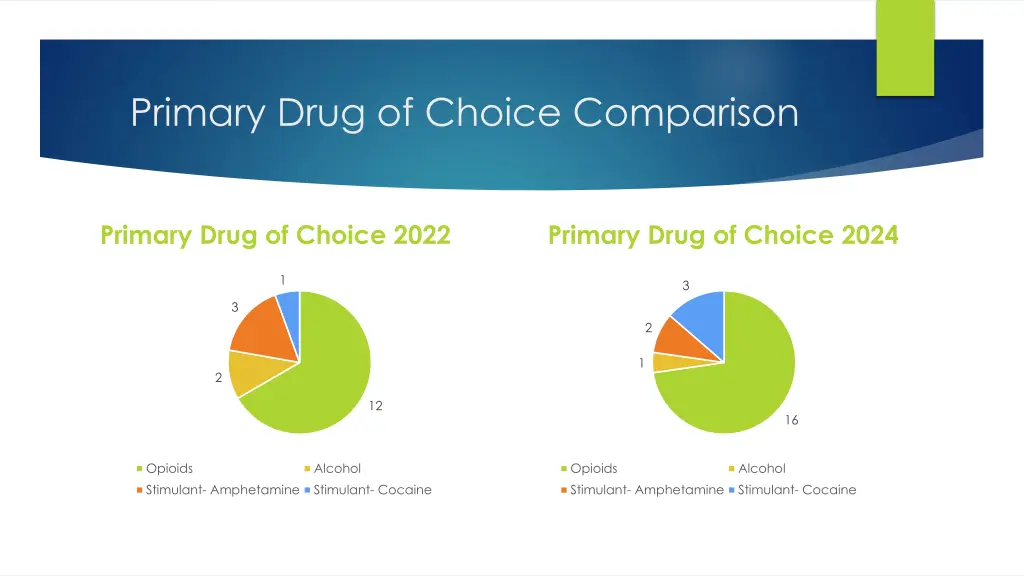 Primary Drug of Choice Comparison

Primary Drug of Choice 2022

1
3
2
12

Opioids
Alcohol
Stimulant- Amphetamine
Stimulant- Cocaine

Primary Drug of Choice 2024

3
2
1
16

Opioids
Alcohol
Stimulant- Amphetamine
Stimulant- Cocaine